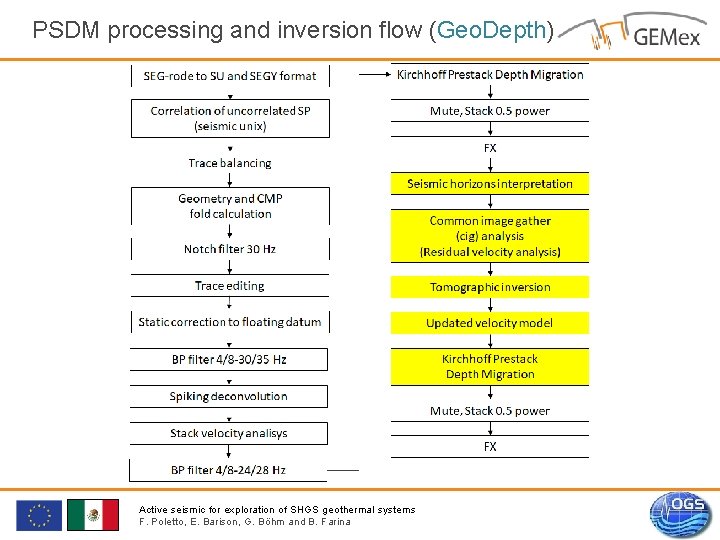 PSDM processing and inversion flow (GeoDepth)

GEMex

SEG-rode to SU and SEGY format

Correlation of uncorrelated SP (seismic unix)

Trace balancing

Geometry and CMP fold calculation

Notch filter 30 Hz

Trace editing

Static correction to floating datum

BP filter 4/8-30/35 Hz

Spiking deconvolution

Stack velocity analisys

BP filter 4/8-24/28 Hz

Kirchhoff Prestack Depth Migration

Mute, Stack 0.5 power

FX

Seismic horizons interpretation

Common image gather (cig) analysis (Residual velocity analysis)

Tomographic inversion

Updated velocity model

Kirchhoff Prestack Depth Migration

Mute, Stack 0.5 power

FX

Active seismic for exploration of SHGS geothermal systems
F. Poletto, E. Barison, G. Böhm and B. Farina

OGS